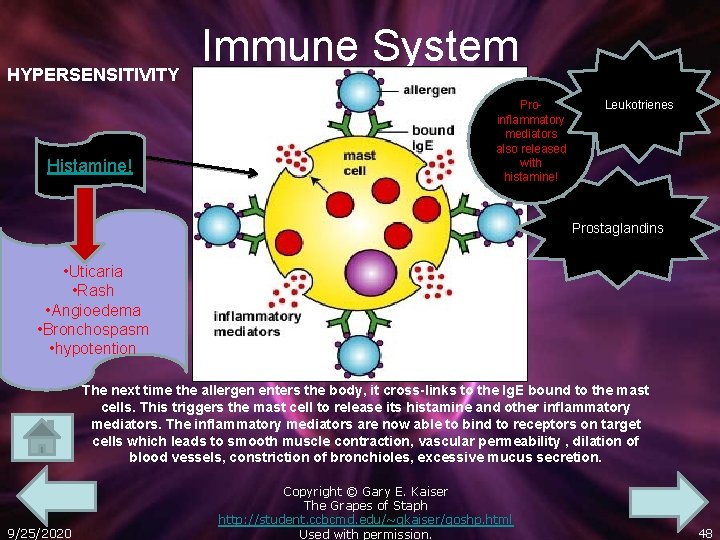 Immune System

HYPERSENSITIVITY

Histamine!

•Uticaria
•Rash
•Angioedema
•Bronchospasm
•hypotention

allergen

bound IgE

mast cell

inflammatory mediators

Pro-inflammatory mediators also released with histamine!

Leukotrienes

Prostaglandins

The next time the allergen enters the body, it cross-links to the IgE bound to the mast cells. This triggers the mast cell to release its histamine and other inflammatory mediators. The inflammatory mediators are now able to bind to receptors on target cells which leads to smooth muscle contraction, vascular permeability , dilation of blood vessels, constriction of bronchioles, excessive mucus secretion.

Copyright © Gary E. Kaiser
The Grapes of Staph
http://student.ccbcmd.edu/~gkaiser/goshp.html
Used with permission.

9/25/2020

48